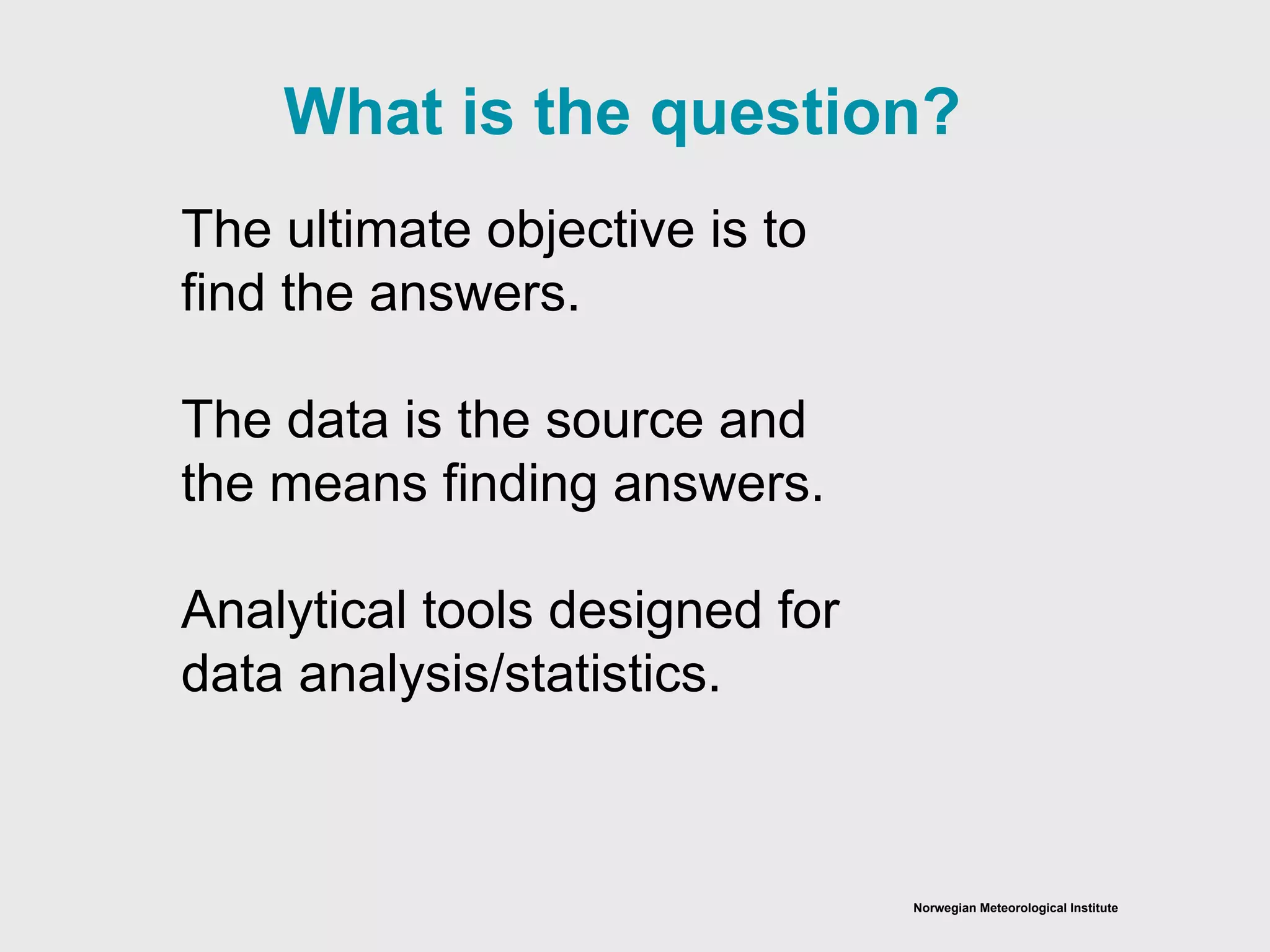 What is the question?

The ultimate objective is to find the answers.

The data is the source and the means finding answers.

Analytical tools designed for data analysis/statistics.

Norwegian Meteorological Institute